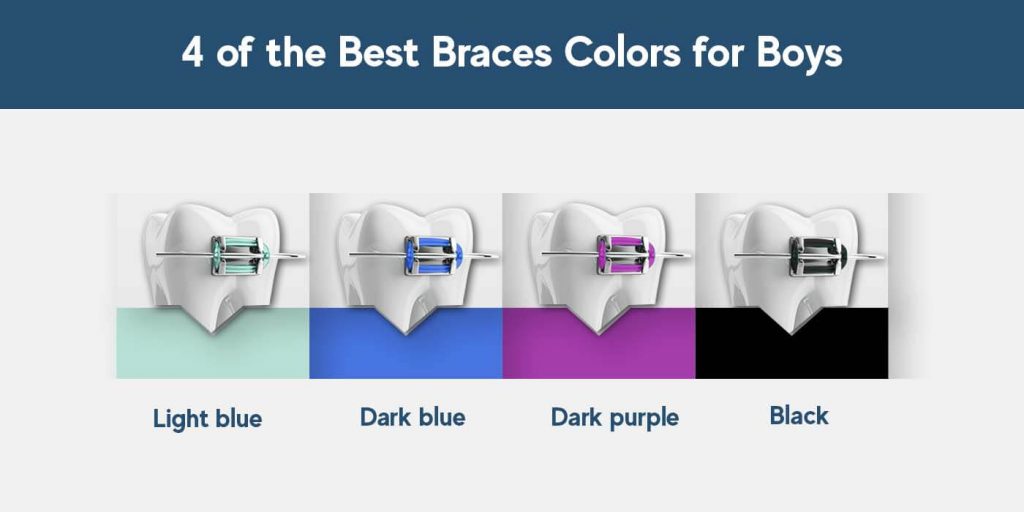 4 of the Best Braces Colors for Boys

Light blue

Dark blue

Dark purple

Black